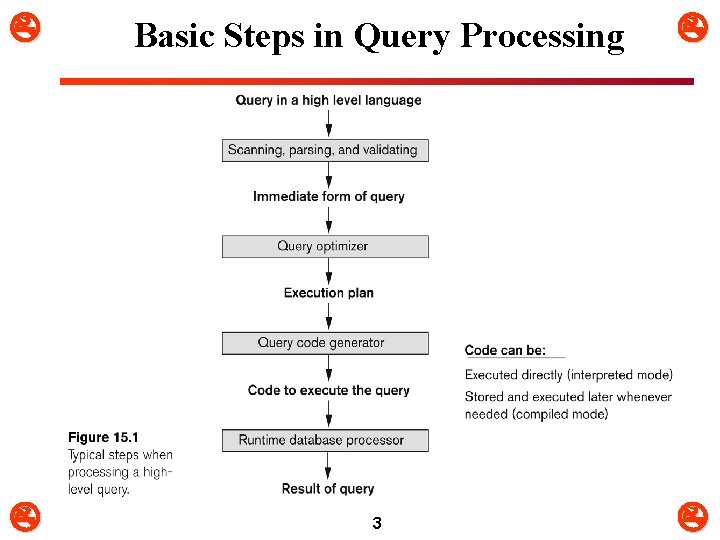 Basic Steps in Query Processing

Query in a high level language

Scanning, parsing, and validating

Immediate form of query

Query optimizer

Execution plan

Query code generator

Code to execute the query

Runtime database processor

Result of query

Code can be:

Executed directly (interpreted mode)

Stored and executed later whenever needed (compiled mode)

Figure 15.1
Typical steps when processing a high-level query.

3